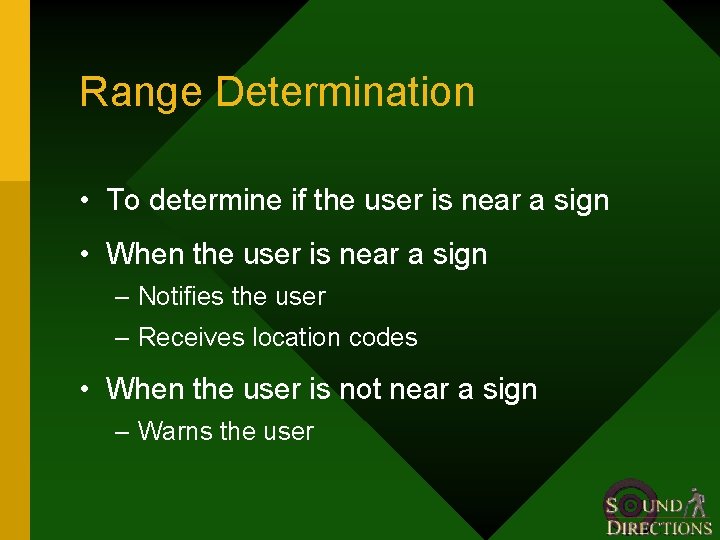 Range Determination

• To determine if the user is near a sign

• When the user is near a sign

– Notifies the user

– Receives location codes

• When the user is not near a sign

– Warns the user

SOUND DIRECTIONS